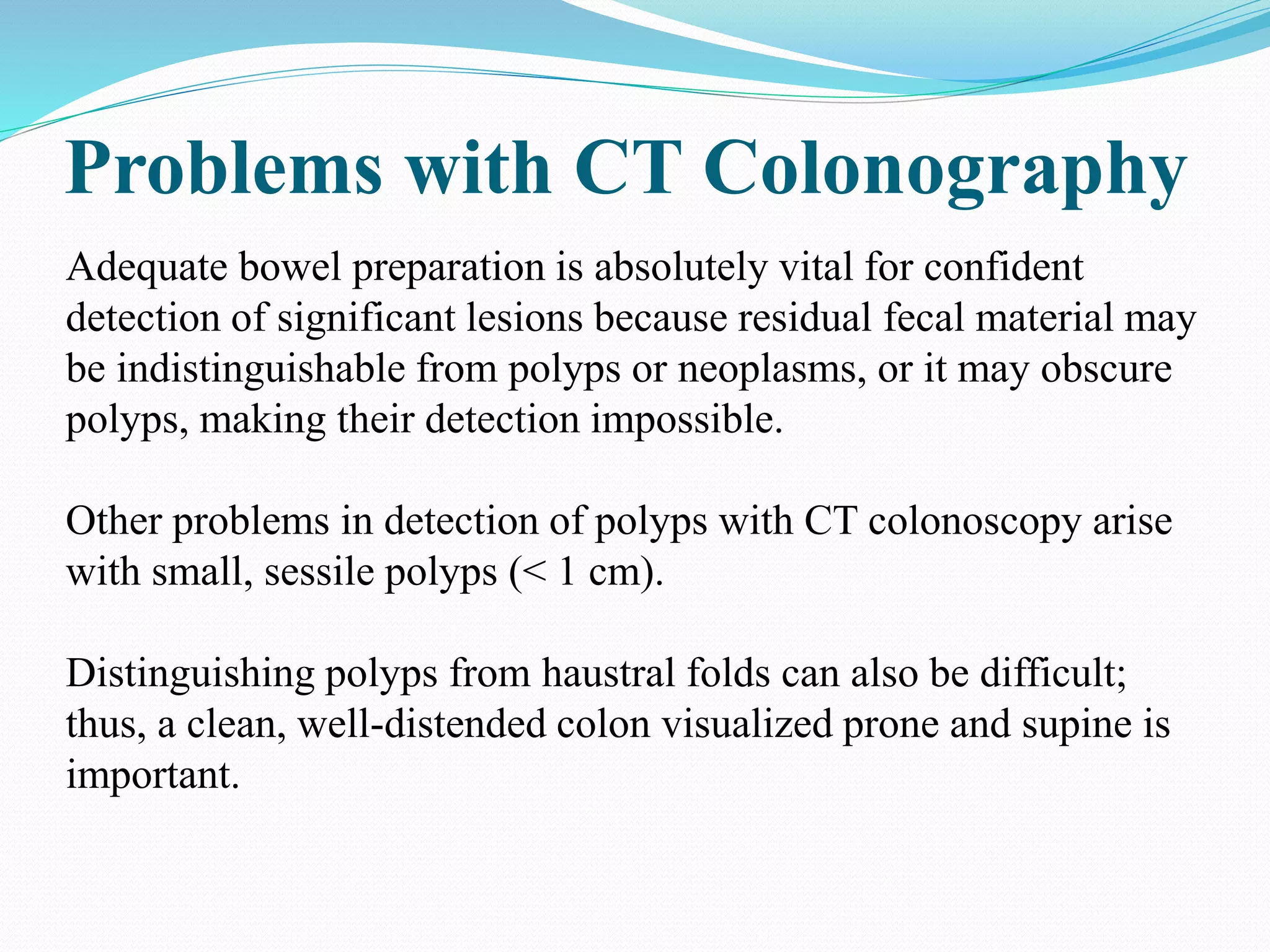 Problems with CT Colonography

Adequate bowel preparation is absolutely vital for confident detection of significant lesions because residual fecal material may be indistinguishable from polyps or neoplasms, or it may obscure polyps, making their detection impossible.

Other problems in detection of polyps with CT colonoscopy arise with small, sessile polyps (< 1 cm).

Distinguishing polyps from haustral folds can also be difficult; thus, a clean, well-distended colon visualized prone and supine is important.